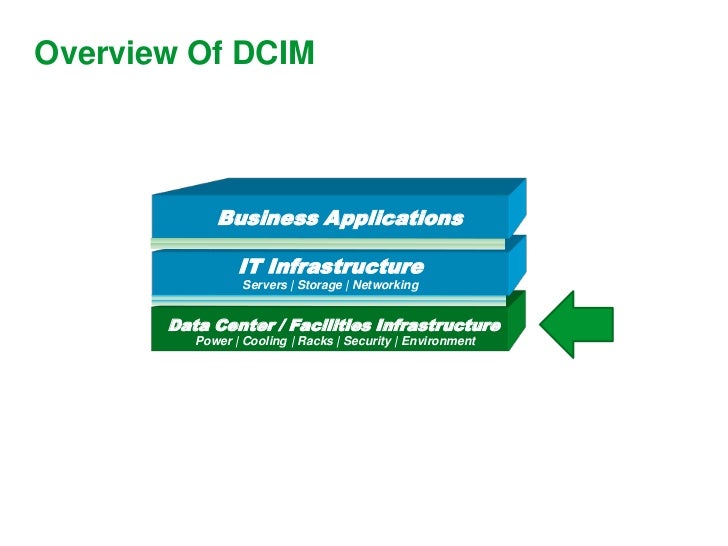 Overview Of DCIM

Business Applications

IT Infrastructure
Servers | Storage | Networking

Data Center / Facilities Infrastructure
Power | Cooling | Racks | Security | Environment